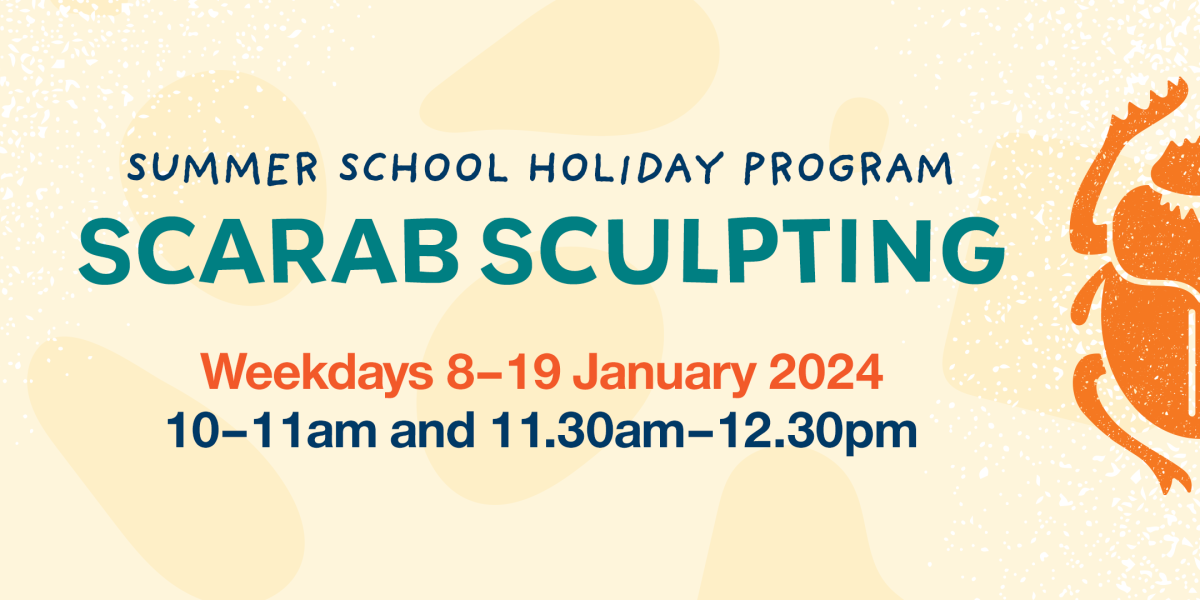 SUMMER SCHOOL HOLIDAY PROGRAM
SCARAB SCULPTING

Weekdays 8–19 January 2024
10–11am and 11.30am–12.30pm